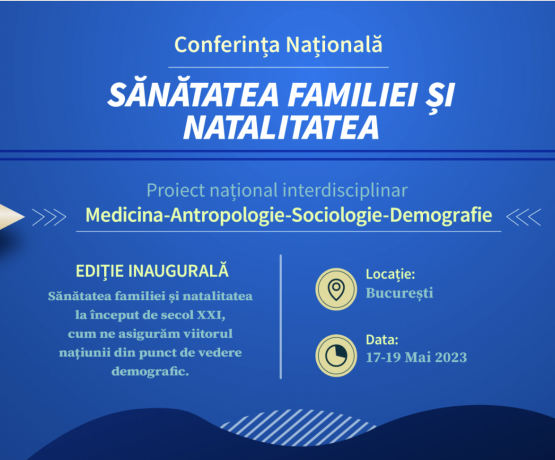 Conferința Națională

SĂNĂTATEA FAMILIEI ȘI NATALITATEA

Proiect național interdisciplinar

Medicina-Antropologie-Sociologie-Demografie

EDIȚIE INAUGURALĂ

Sănătatea familiei și natalitatea la început de secol XXI, cum ne asigurăm viitorul națiunii din punct de vedere demografic.

Locație:
București

Data:
17-19 Mai 2023